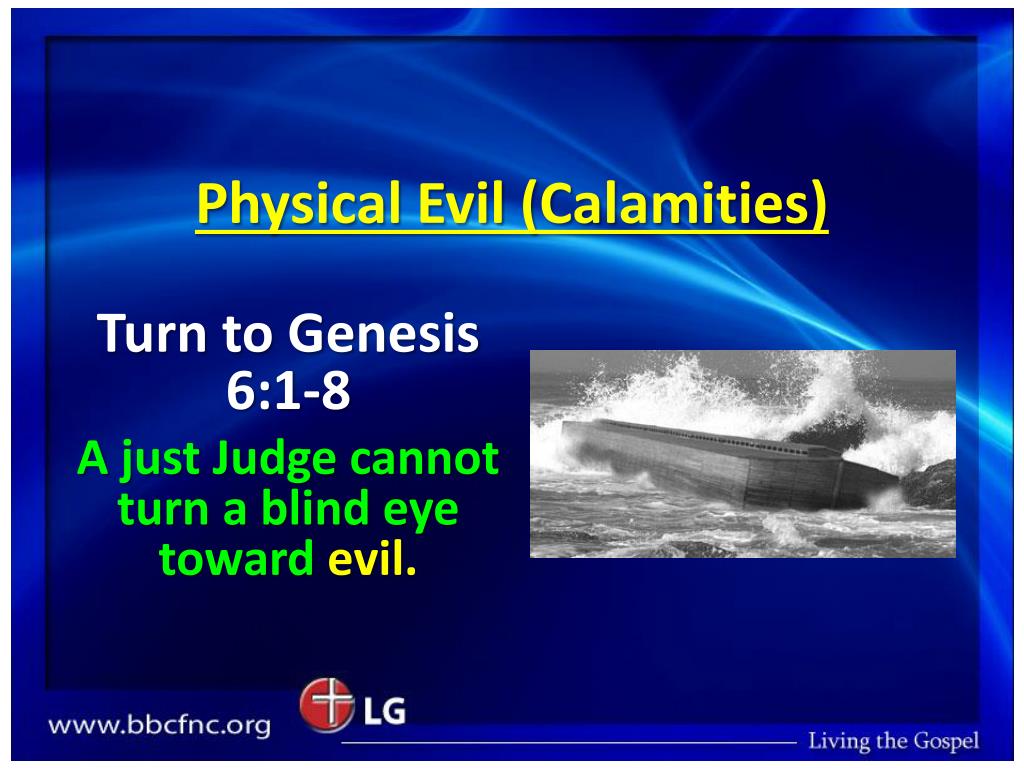 Physical Evil (Calamities)

Turn to Genesis 6:1-8

A just Judge cannot turn a blind eye toward evil.

www.bbcfnc.org

LG

Living the Gospel